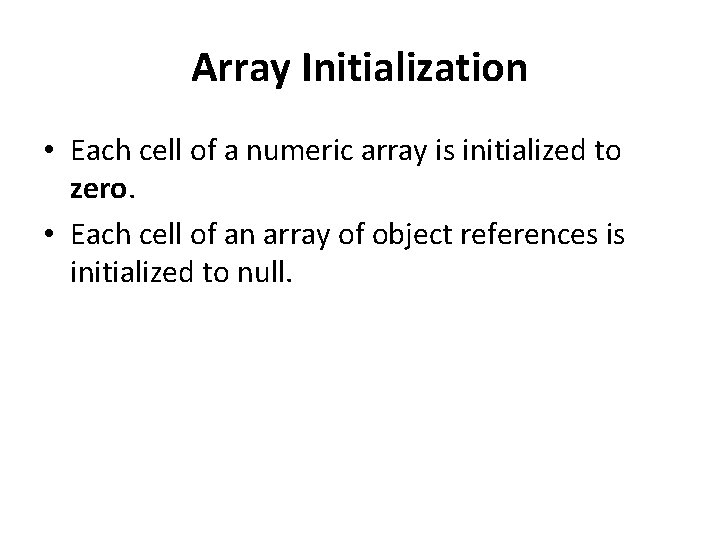 Array Initialization

• Each cell of a numeric array is initialized to zero.
• Each cell of an array of object references is initialized to null.